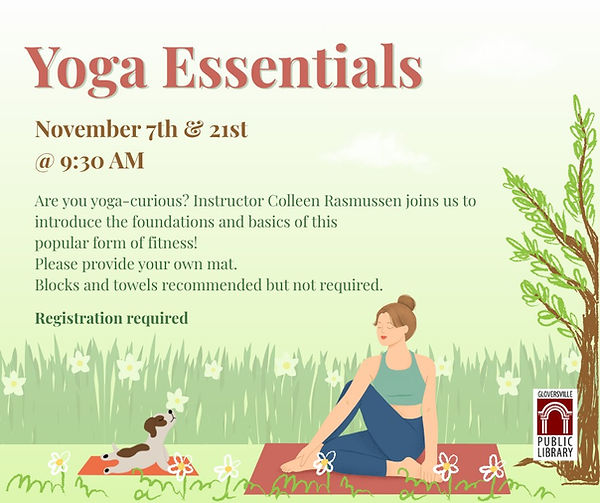 Yoga Essentials

November 7th & 21st
@ 9:30 AM

Are you yoga-curious? Instructor Colleen Rasmussen joins us to introduce the foundations and basics of this popular form of fitness!
Please provide your own mat.
Blocks and towels recommended but not required.

Registration required

GLOVERSVILLE
PUBLIC LIBRARY